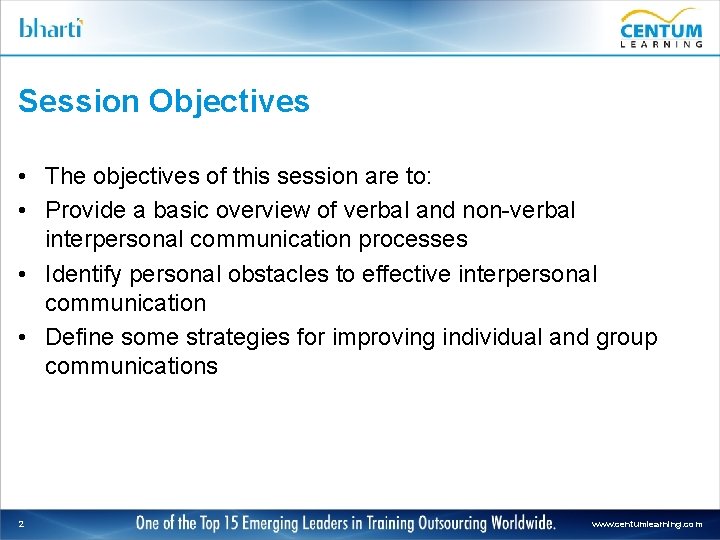 bharti

CENTUM
LEARNING

Session Objectives

• The objectives of this session are to:
• Provide a basic overview of verbal and non-verbal interpersonal communication processes
• Identify personal obstacles to effective interpersonal communication
• Define some strategies for improving individual and group communications

2 One of the Top 15 Emerging Leaders in Training Outsourcing Worldwide. www.centumlearning.com